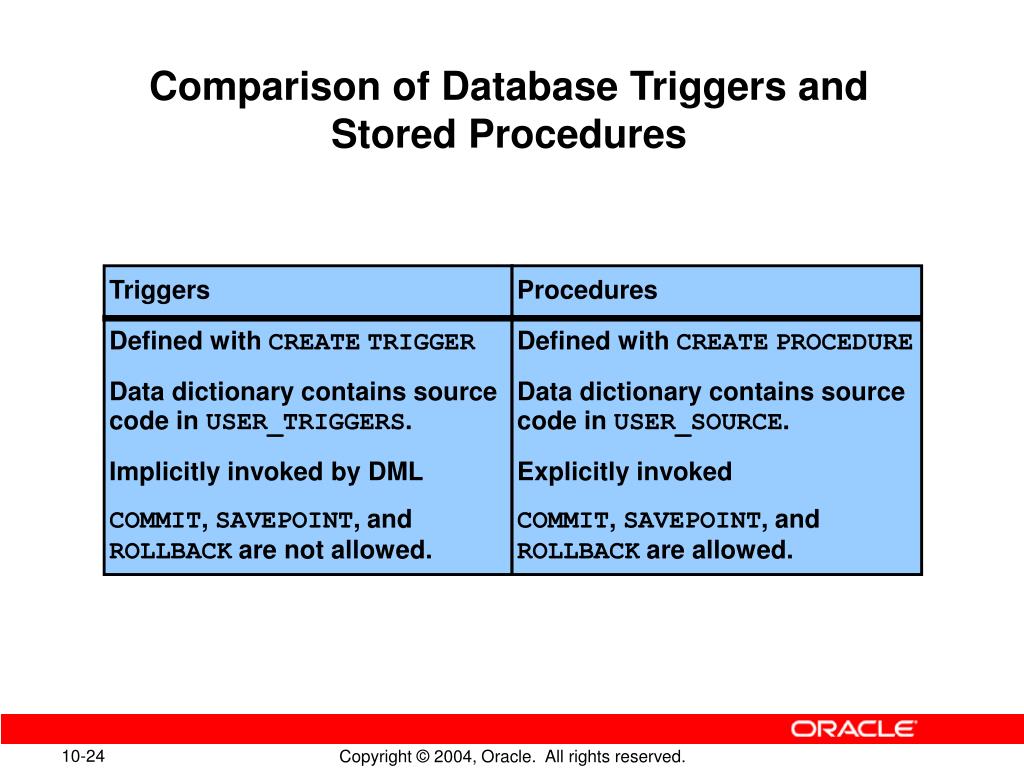 Comparison of Database Triggers and Stored Procedures

| Triggers | Procedures |
|---|---|
| Defined with CREATE TRIGGER | Defined with CREATE PROCEDURE |
| Data dictionary contains source code in USER_TRIGGERS. | Data dictionary contains source code in USER_SOURCE. |
| Implicitly invoked by DML | Explicitly invoked |
| COMMIT, SAVEPOINT, and ROLLBACK are not allowed. | COMMIT, SAVEPOINT, and ROLLBACK are allowed. |

ORACLE

10-24

Copyright © 2004, Oracle. All rights reserved.